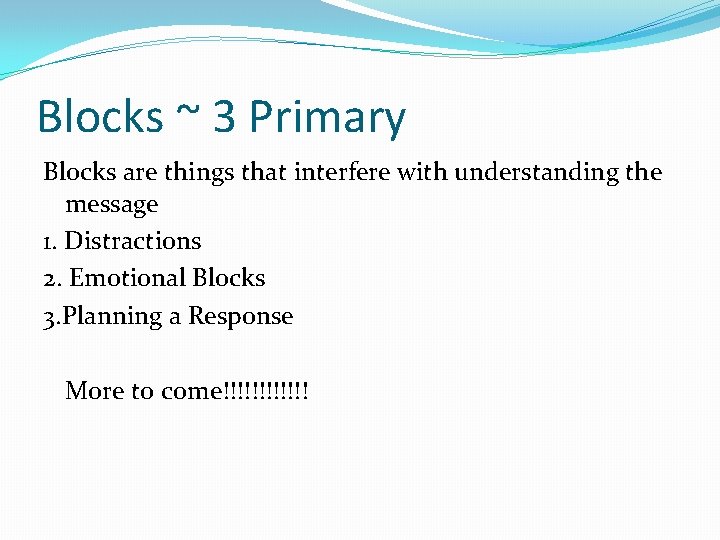 Blocks ~ 3 Primary

Blocks are things that interfere with understanding the message

1. Distractions

2. Emotional Blocks

3.Planning a Response

More to come!!!!!!!!!!!!